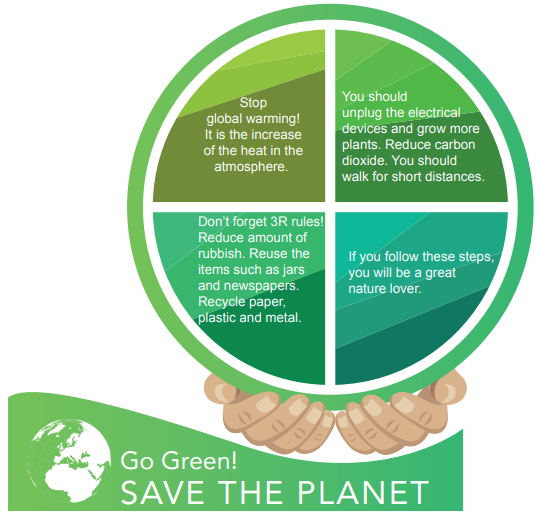 Stop global warming! It is the increase of the heat in the atmosphere.

You should unplug the electrical devices and grow more plants. Reduce carbon dioxide. You should walk for short distances.

Don't forget 3R rules! Reduce amount of rubbish. Reuse the items such as jars and newspapers. Recycle paper, plastic and metal.

If you follow these steps, you will be a great nature lover.

Go Green!
SAVE THE PLANET